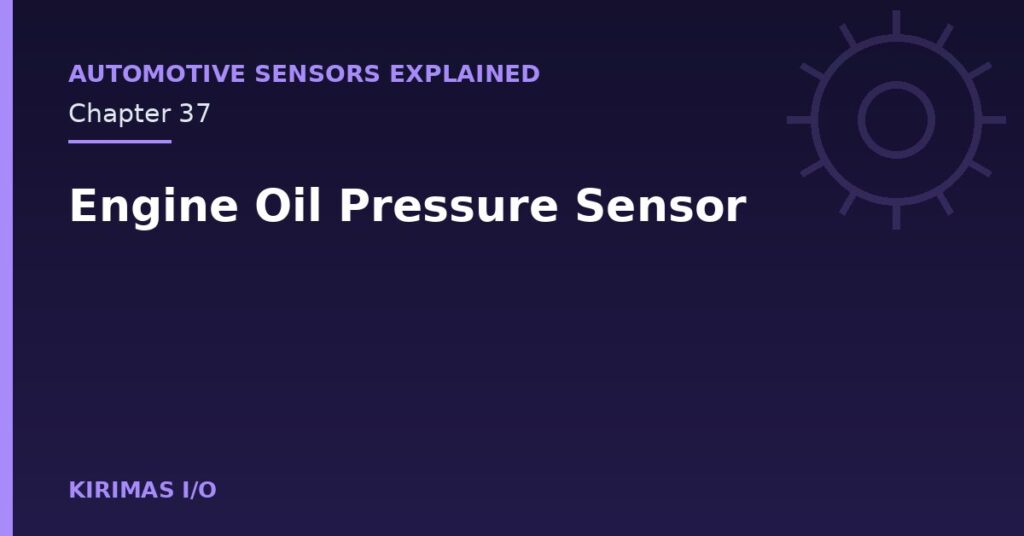 AUTOMOTIVE SENSORS EXPLAINED
Chapter 37

Engine Oil Pressure Sensor

KIRIMAS I/O